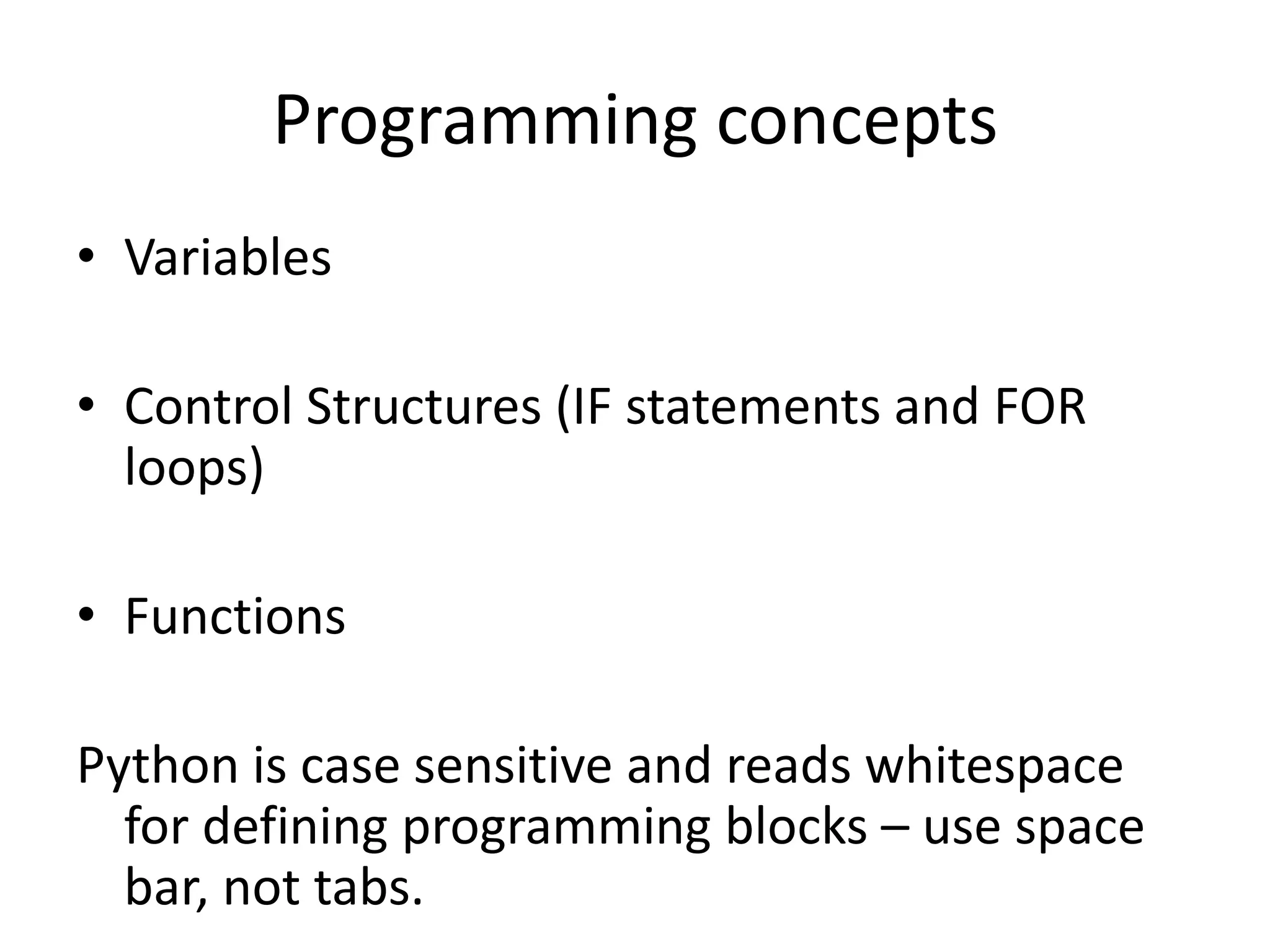 Programming concepts

• Variables

• Control Structures (IF statements and FOR loops)

• Functions

Python is case sensitive and reads whitespace for defining programming blocks – use space bar, not tabs.